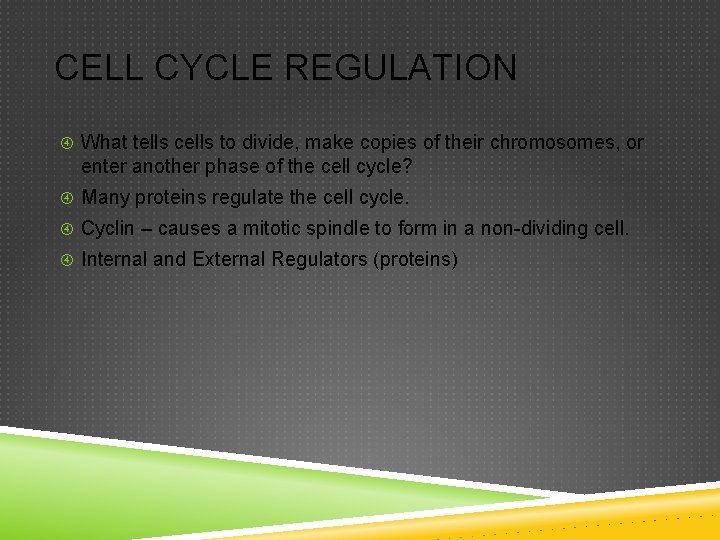 CELL CYCLE REGULATION

What tells cells to divide, make copies of their chromosomes, or enter another phase of the cell cycle?

Many proteins regulate the cell cycle.

Cyclin – causes a mitotic spindle to form in a non-dividing cell.

Internal and External Regulators (proteins)